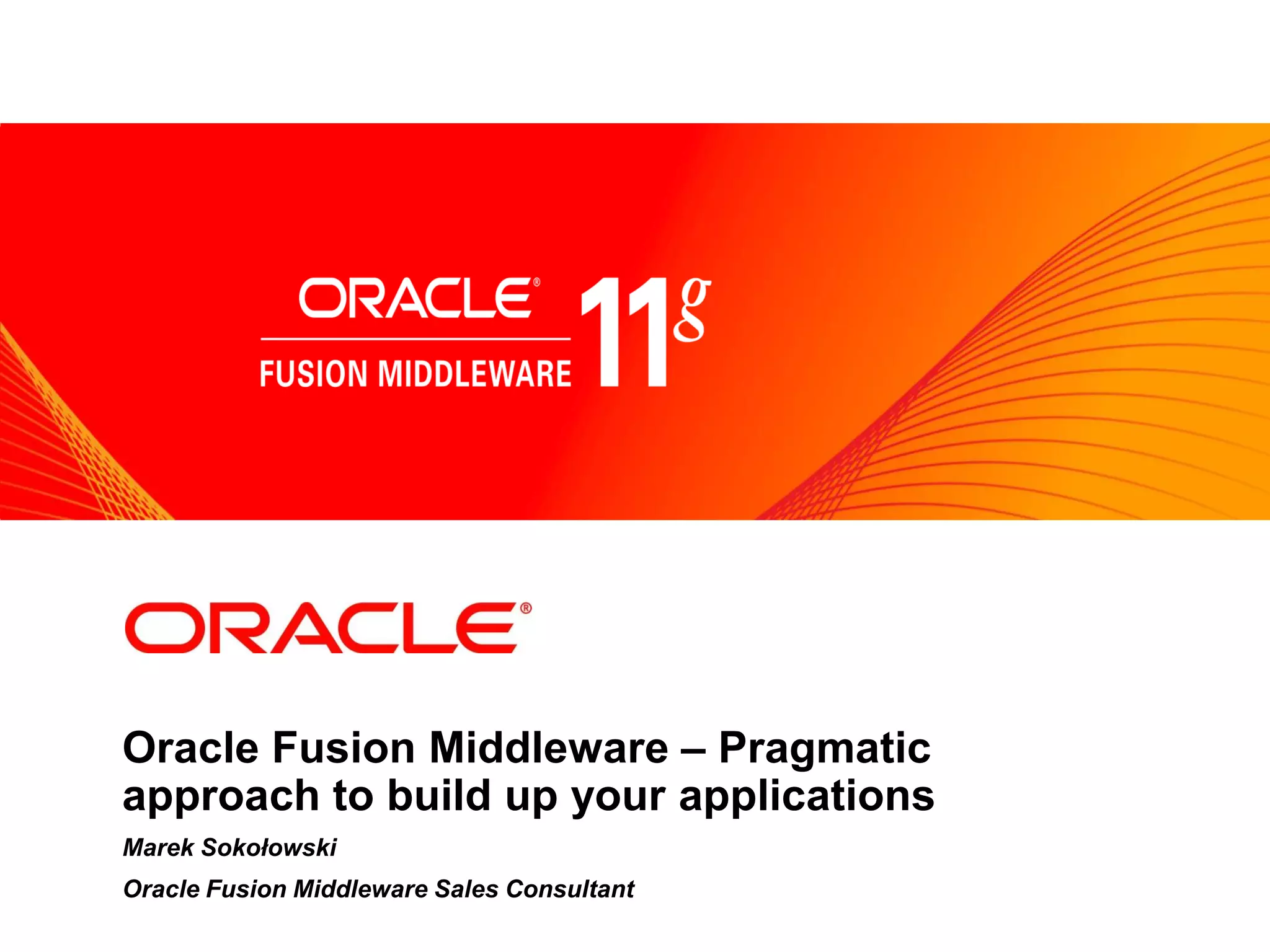 ORACLE®
FUSION MIDDLEWARE 11g

ORACLE®

Oracle Fusion Middleware – Pragmatic approach to build up your applications

Marek Sokołowski

Oracle Fusion Middleware Sales Consultant